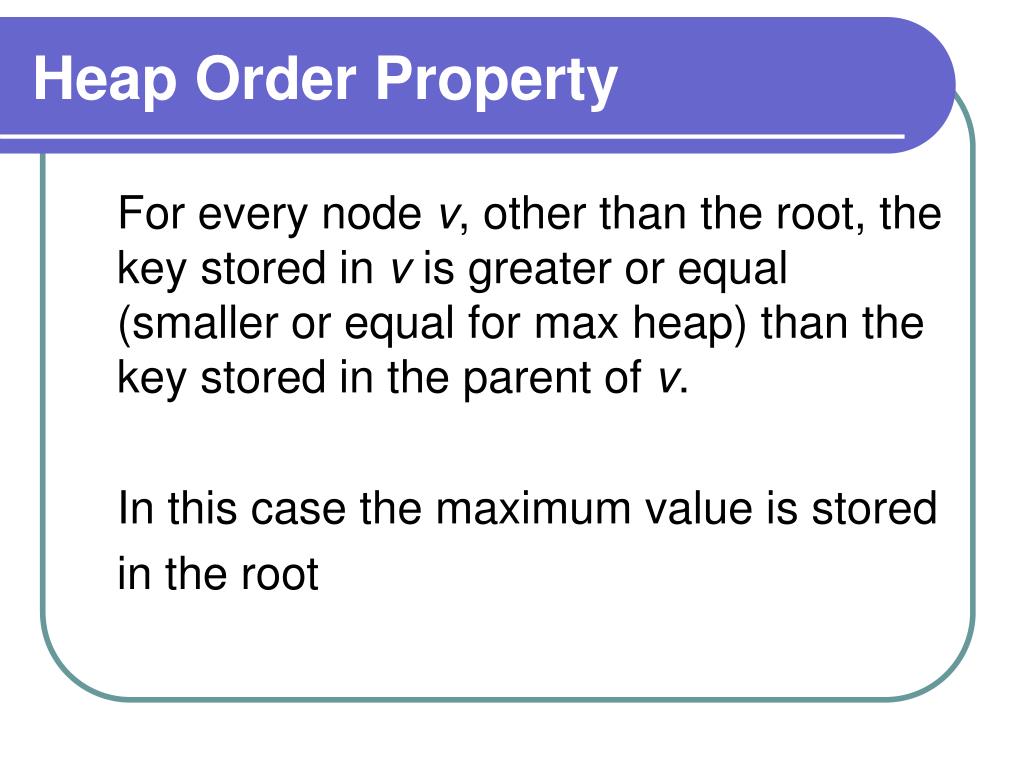 Heap Order Property

For every node v, other than the root, the key stored in v is greater or equal (smaller or equal for max heap) than the key stored in the parent of v.

In this case the maximum value is stored in the root